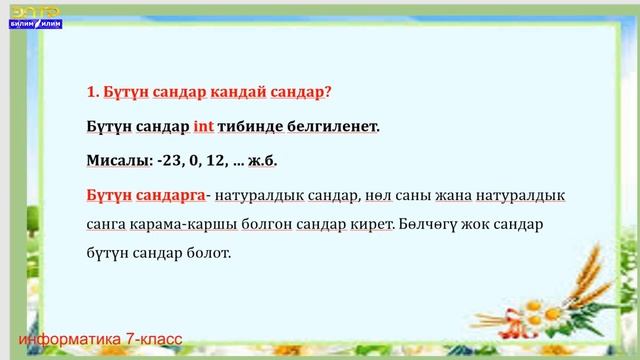 ЭЛТР
БИЛИМ ИЛИМ

1. Бүтүн сандар кандай сандар?

Бүтүн сандар int тибинде белгиленет.

Мисалы: -23, 0, 12, … ж.б.

Бүтүн сандарга- натуралдык сандар, нөл саны жана натуралдык санга карама-каршы болгон сандар кирет. Бөлчөгү жок сандар бүтүн сандар болот.

информатика 7-класс